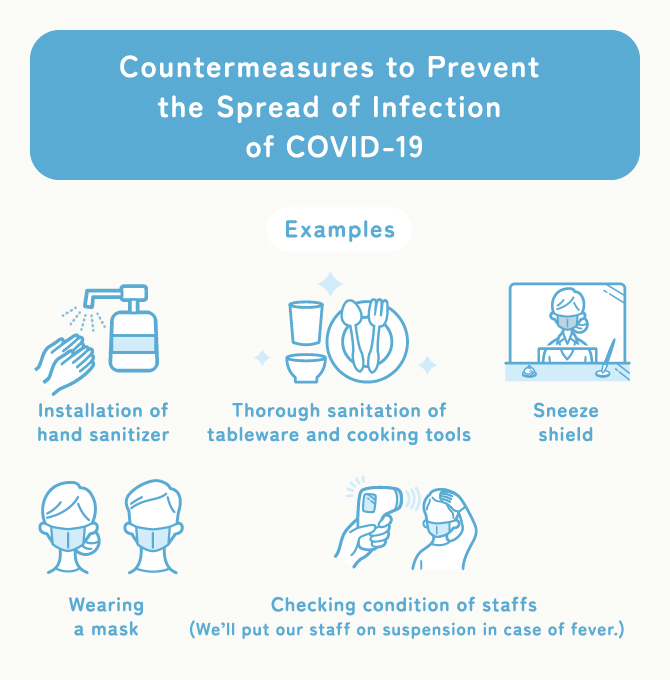 Countermeasures to Prevent the Spread of Infection of COVID-19

Examples

Installation of hand sanitizer

Thorough sanitation of tableware and cooking tools

Sneeze shield

Wearing a mask

Checking condition of staffs (We'll put our staff on suspension in case of fever.)